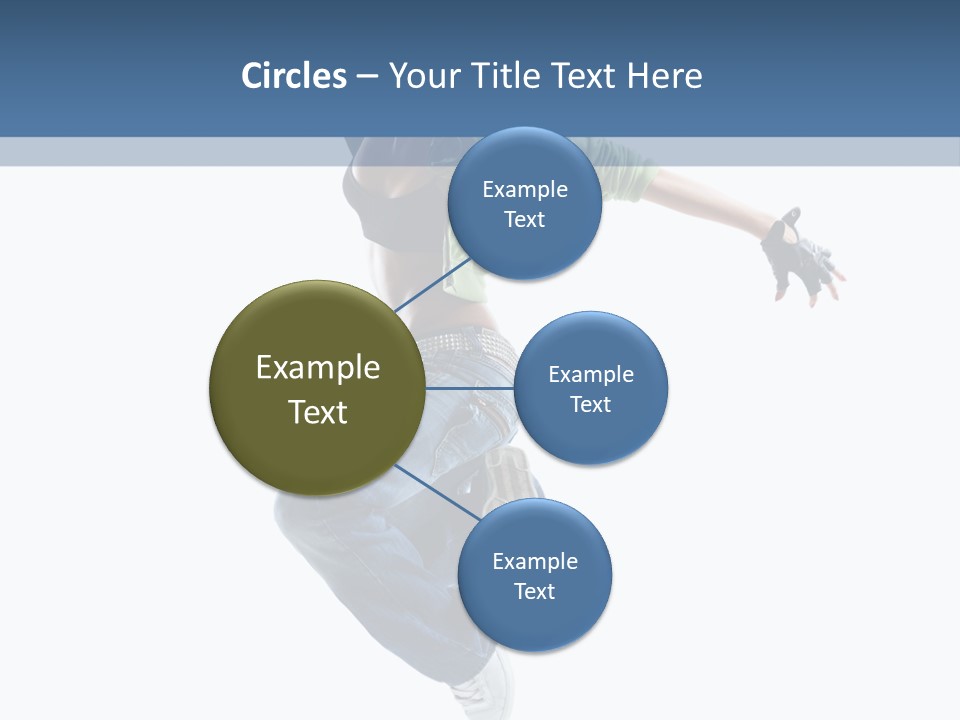 Circles – Your Title Text Here

Example Text

Example Text

Example Text

Example Text